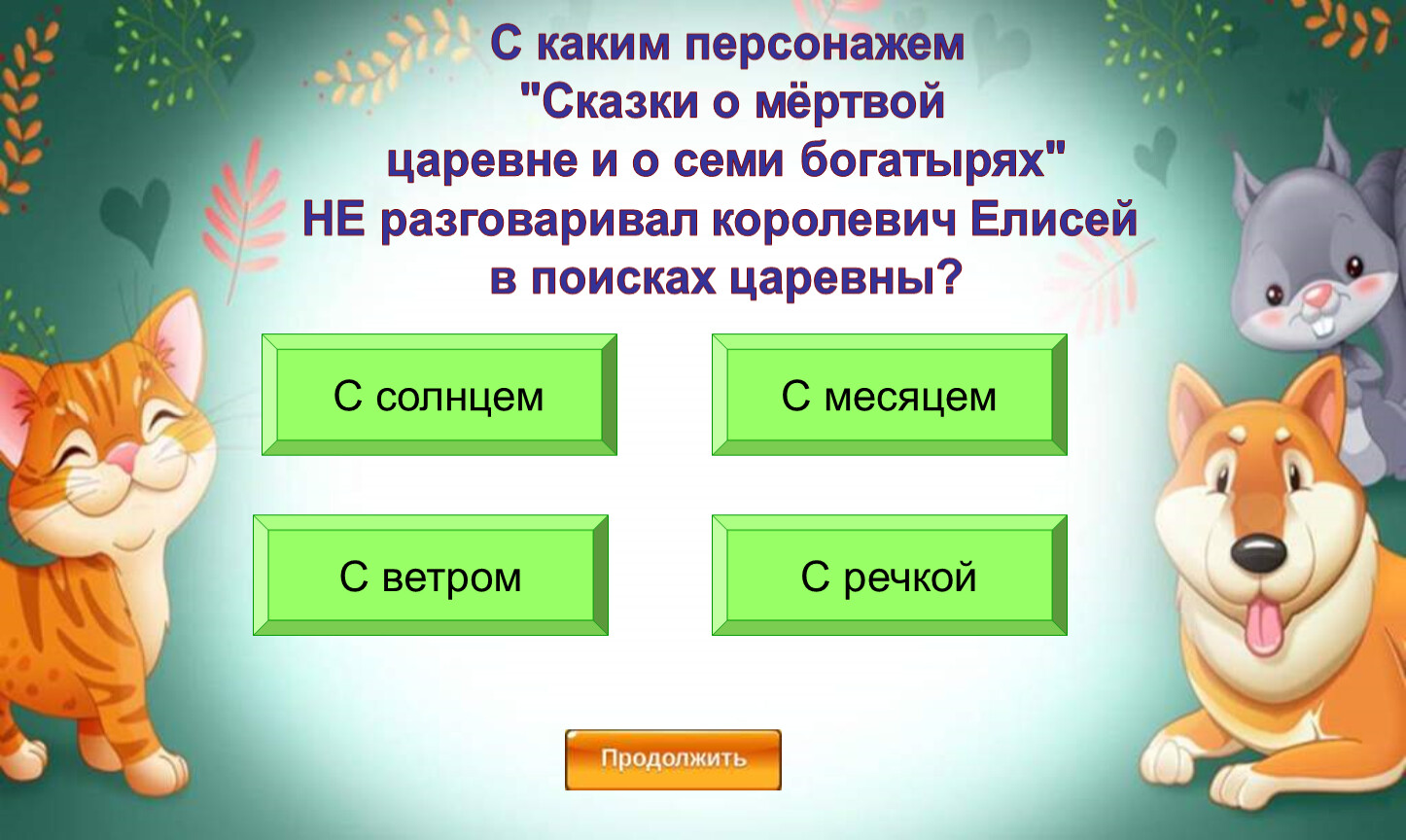 С каким персонажем "Сказки о мёртвой царевне и о семи богатырях" НЕ разговаривал королевич Елисей в поисках царевны?

С солнцем

С месяцем

С ветром

С речкой

Продолжить